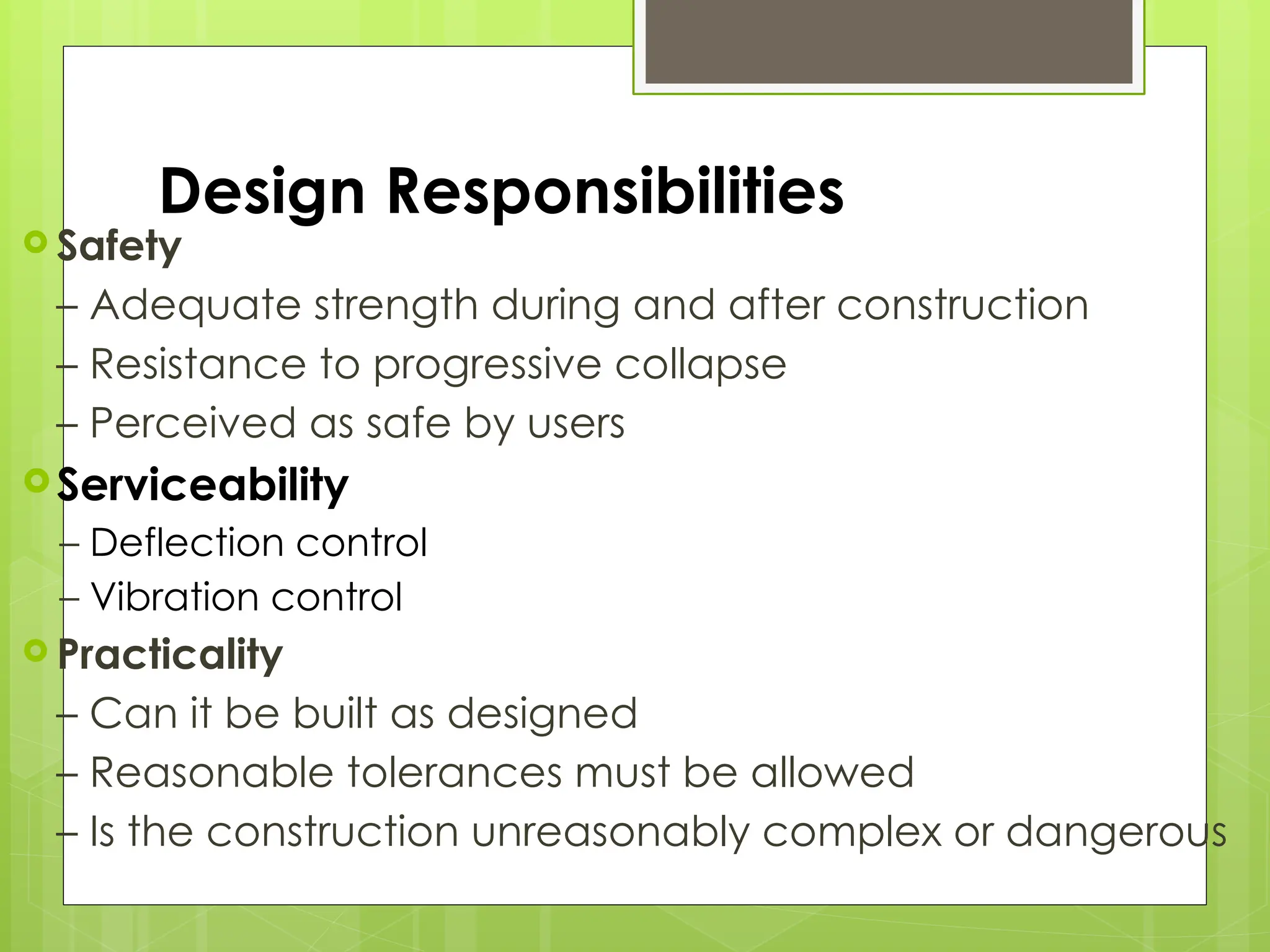 Design Responsibilities

Safety
– Adequate strength during and after construction
– Resistance to progressive collapse
– Perceived as safe by users

Serviceability
– Deflection control
– Vibration control

Practicality
– Can it be built as designed
– Reasonable tolerances must be allowed
– Is the construction unreasonably complex or dangerous